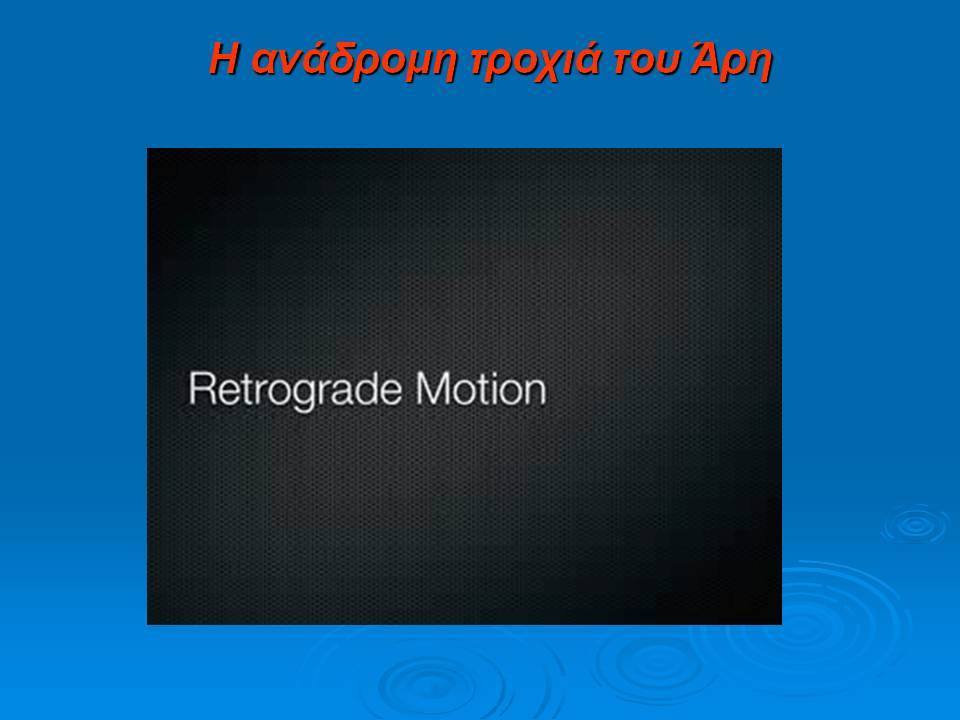 Η ανάδρομη τροχιά του Άρη

Retrograde Motion